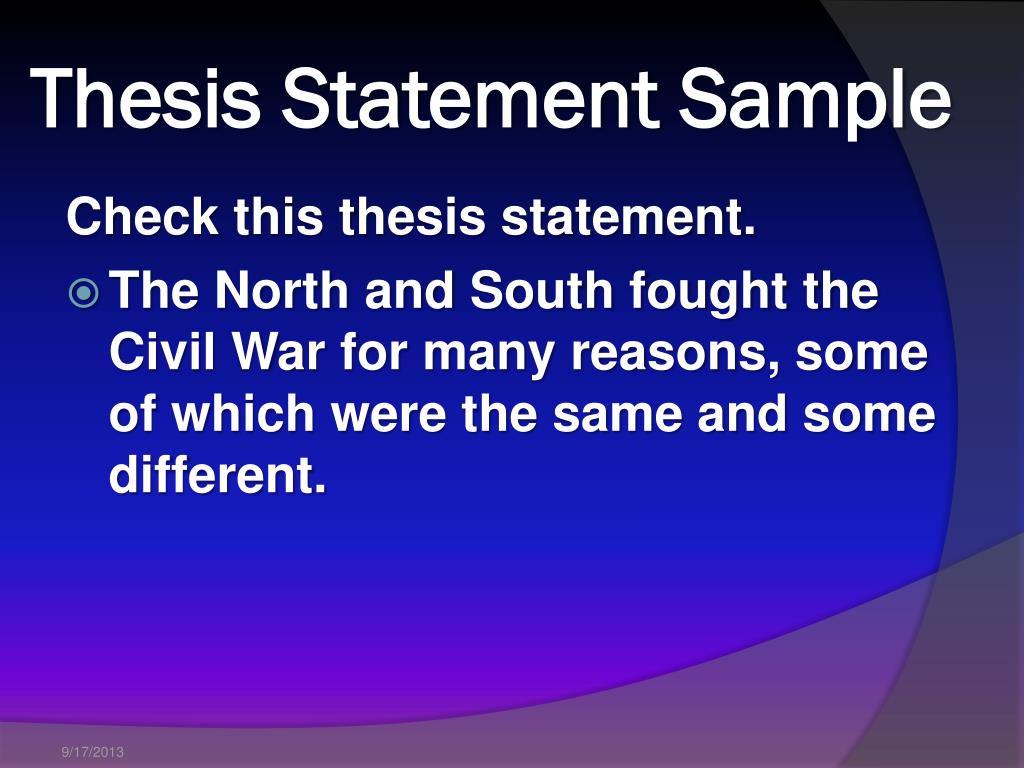 Thesis Statement Sample

Check this thesis statement.

The North and South fought the Civil War for many reasons, some of which were the same and some different.

9/17/2013